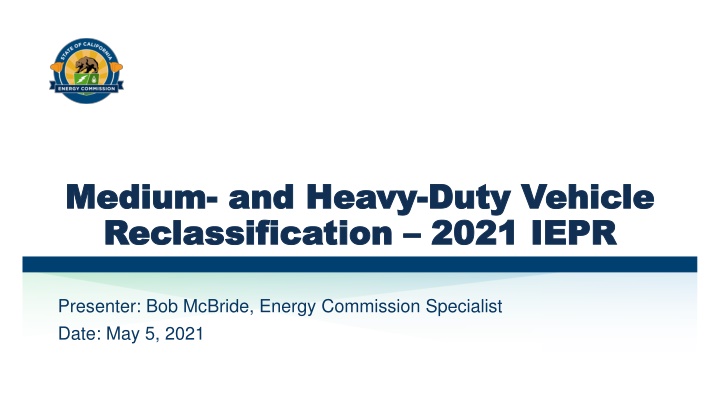 STATE OF CALIFORNIA
ENERGY COMMISSION

Medium- and Heavy-Duty Vehicle Reclassification – 2021 IEPR

Presenter: Bob McBride, Energy Commission Specialist
Date: May 5, 2021